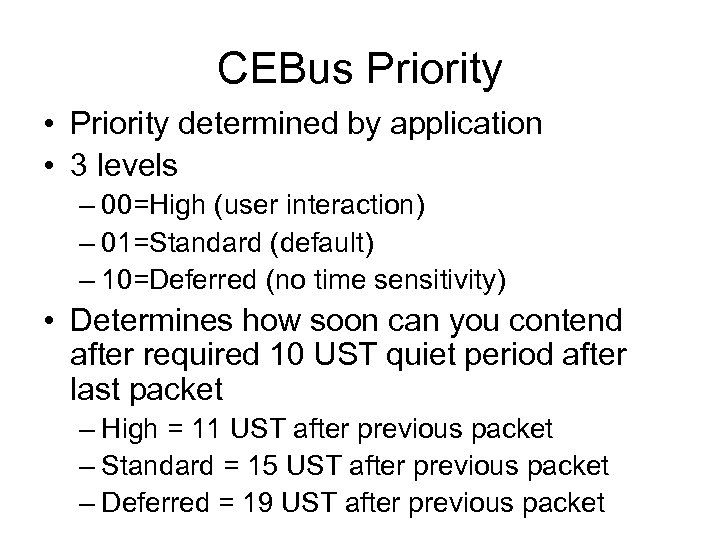 CEBus Priority

• Priority determined by application
• 3 levels
– 00=High (user interaction)
– 01=Standard (default)
– 10=Deferred (no time sensitivity)
• Determines how soon can you contend after required 10 UST quiet period after last packet
– High = 11 UST after previous packet
– Standard = 15 UST after previous packet
– Deferred = 19 UST after previous packet